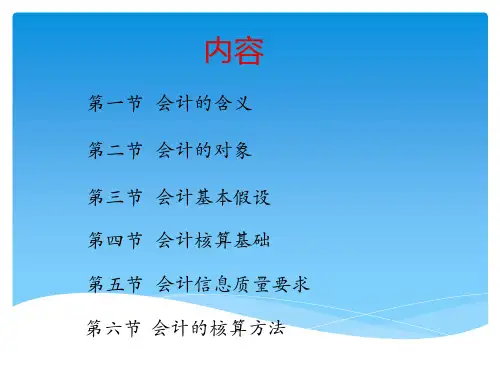 内容

第一节 会计的含义

第二节 会计的对象

第三节 会计基本假设

第四节 会计核算基础

第五节 会计信息质量要求

第六节 会计的核算方法